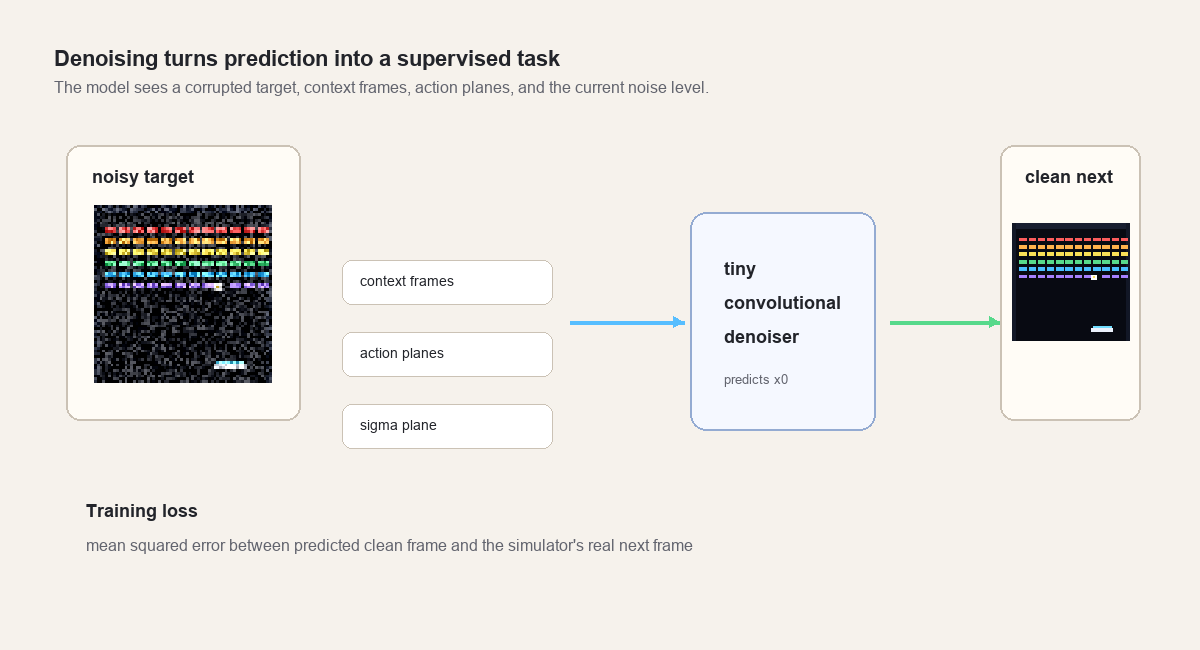 Denoising turns prediction into a supervised task

The model sees a corrupted target, context frames, action planes, and the current noise level.

noisy target

context frames

action planes

sigma plane

tiny convolutional denoiser

predicts x0

clean next

Training loss

mean squared error between predicted clean frame and the simulator's real next frame